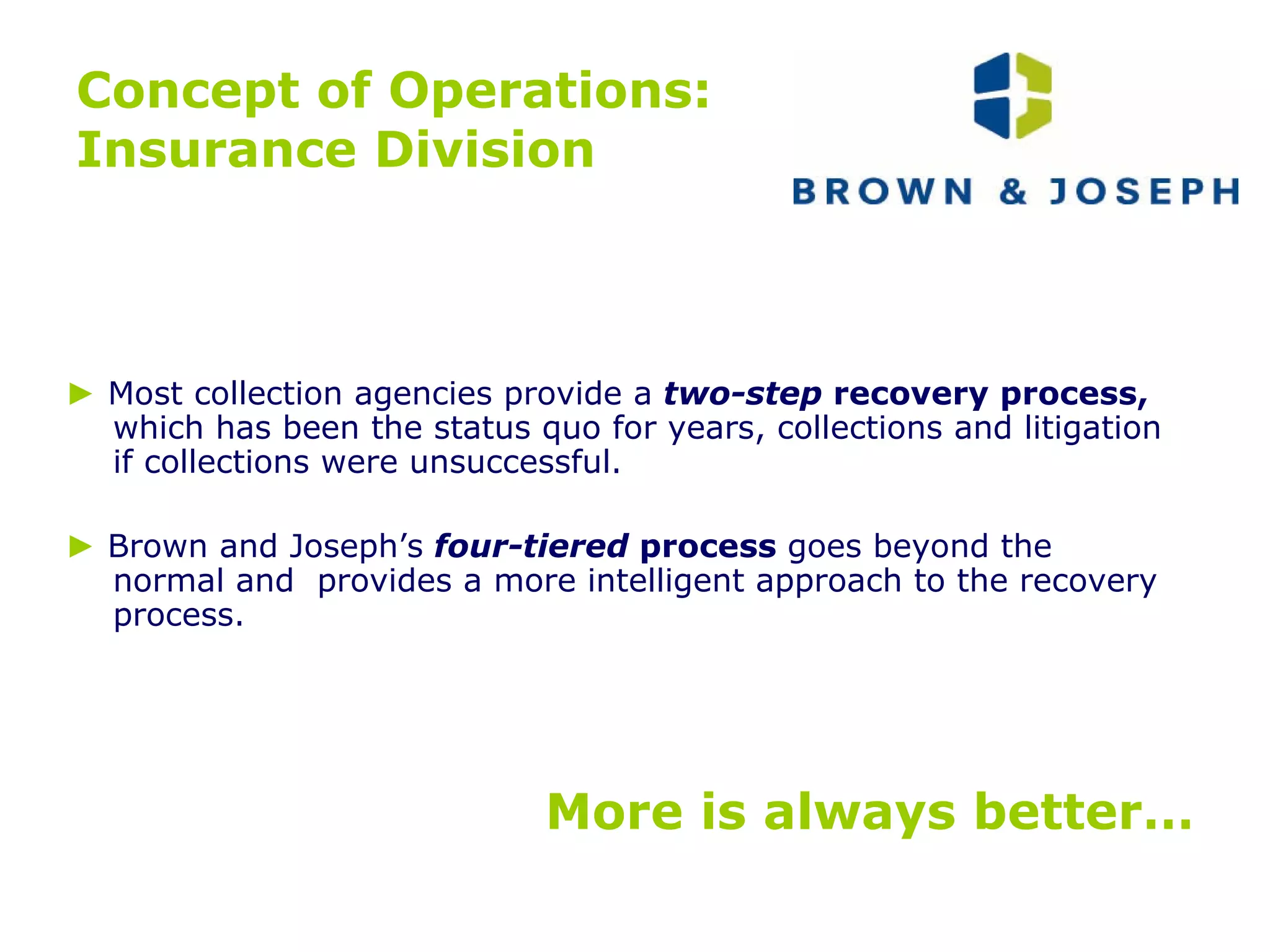 Concept of Operations: Insurance Division

BROWN & JOSEPH

► Most collection agencies provide a two-step recovery process, which has been the status quo for years, collections and litigation if collections were unsuccessful.

► Brown and Joseph's four-tiered process goes beyond the normal and provides a more intelligent approach to the recovery process.

More is always better…